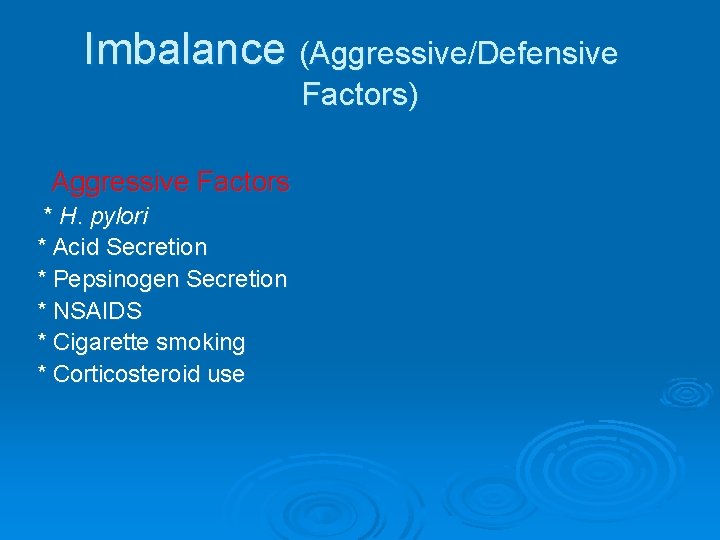 Imbalance (Aggressive/Defensive Factors)

Aggressive Factors

* H. pylori
* Acid Secretion
* Pepsinogen Secretion
* NSAIDS
* Cigarette smoking
* Corticosteroid use